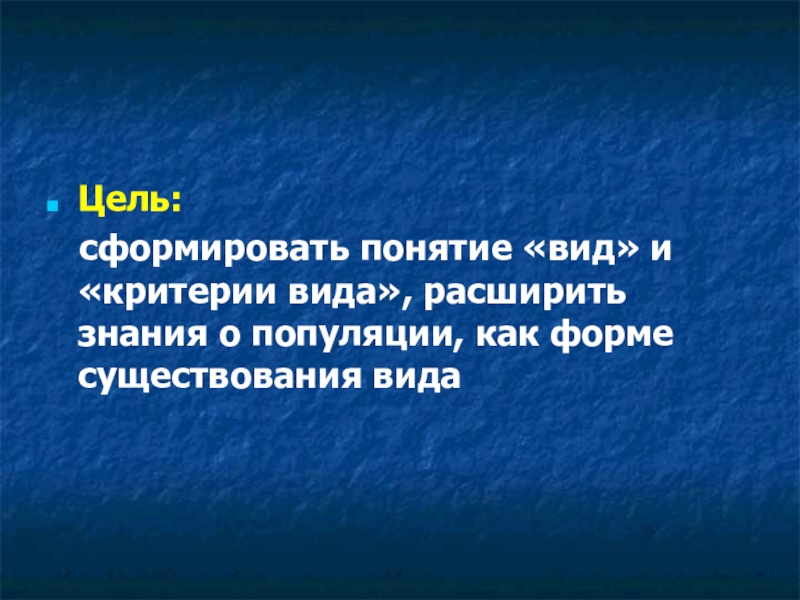 Цель:

сформировать понятие «вид» и «критерии вида», расширить знания о популяции, как форме существования вида